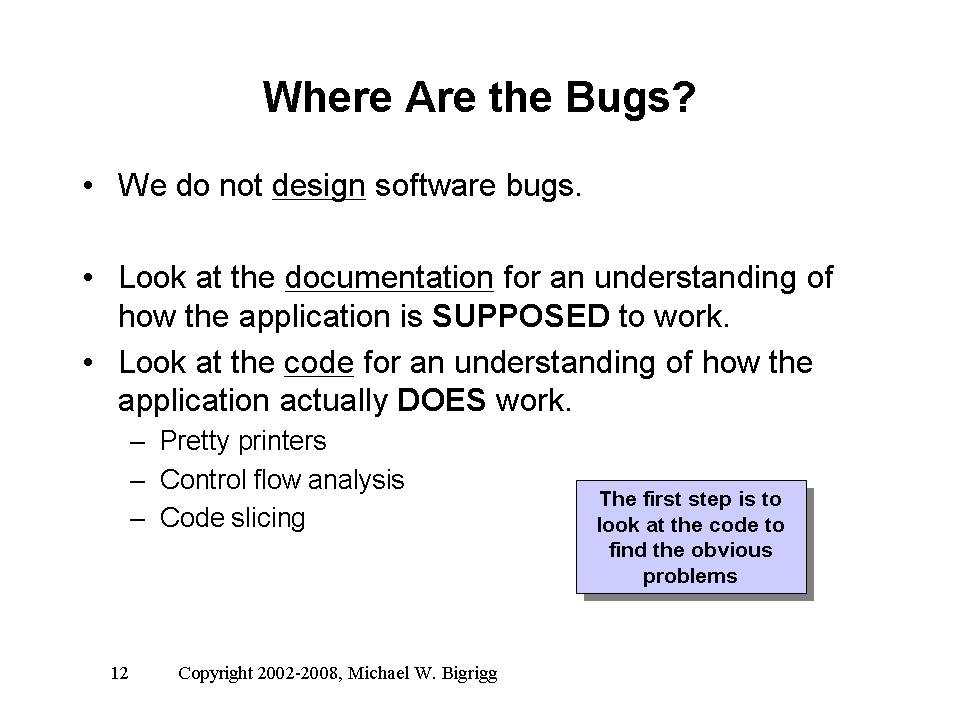 Where Are the Bugs?

• We do not design software bugs.

• Look at the documentation for an understanding of how the application is SUPPOSED to work.

• Look at the code for an understanding of how the application actually DOES work.

– Pretty printers

– Control flow analysis

– Code slicing

The first step is to look at the code to find the obvious problems

12 Copyright 2002-2008, Michael W. Bigrigg